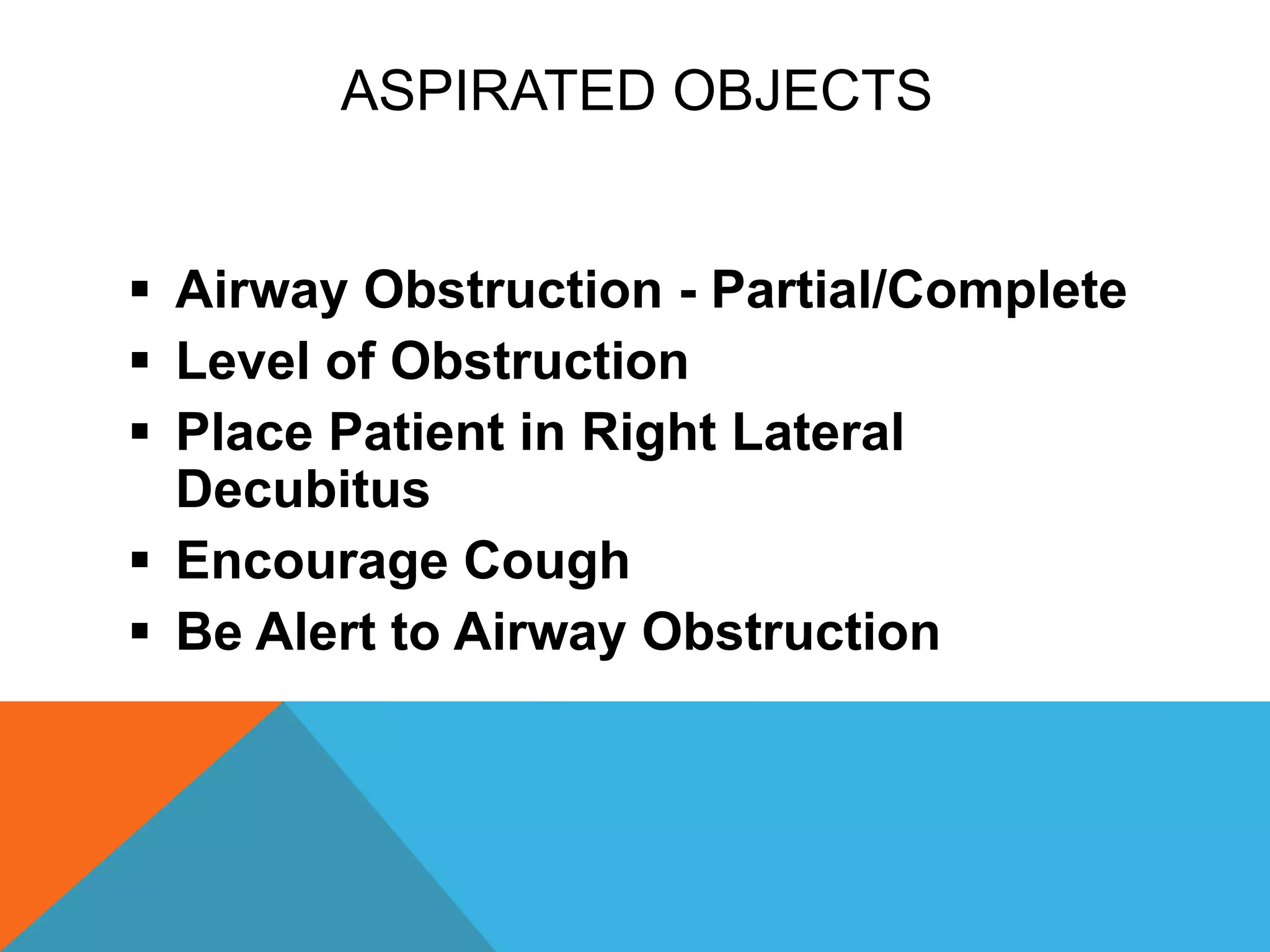 ASPIRATED OBJECTS

▪ Airway Obstruction - Partial/Complete
▪ Level of Obstruction
▪ Place Patient in Right Lateral Decubitus
▪ Encourage Cough
▪ Be Alert to Airway Obstruction